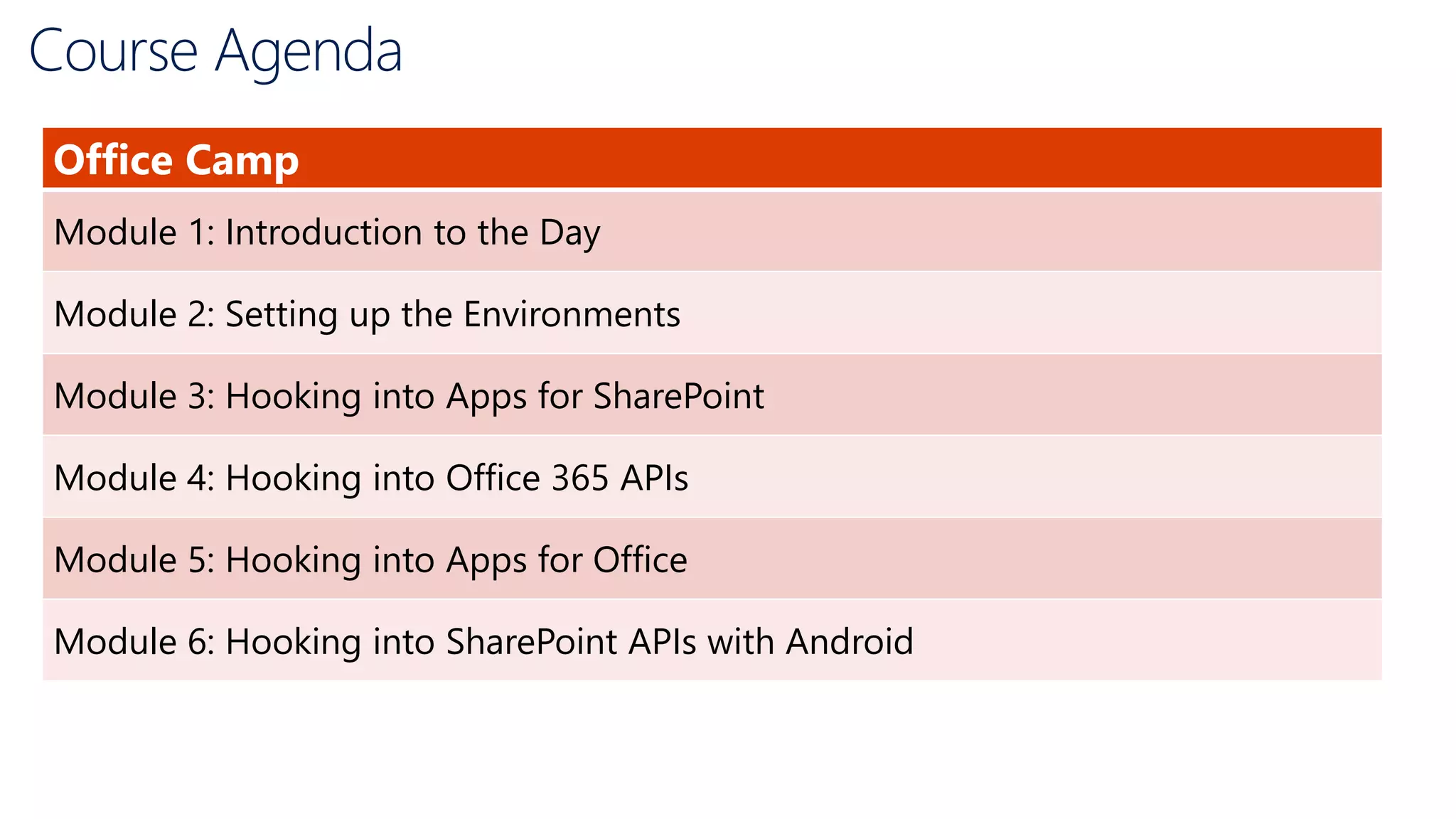 Course Agenda

| Office Camp |
|---|
| Module 1: Introduction to the Day |
| Module 2: Setting up the Environments |
| Module 3: Hooking into Apps for SharePoint |
| Module 4: Hooking into Office 365 APIs |
| Module 5: Hooking into Apps for Office |
| Module 6: Hooking into SharePoint APIs with Android |